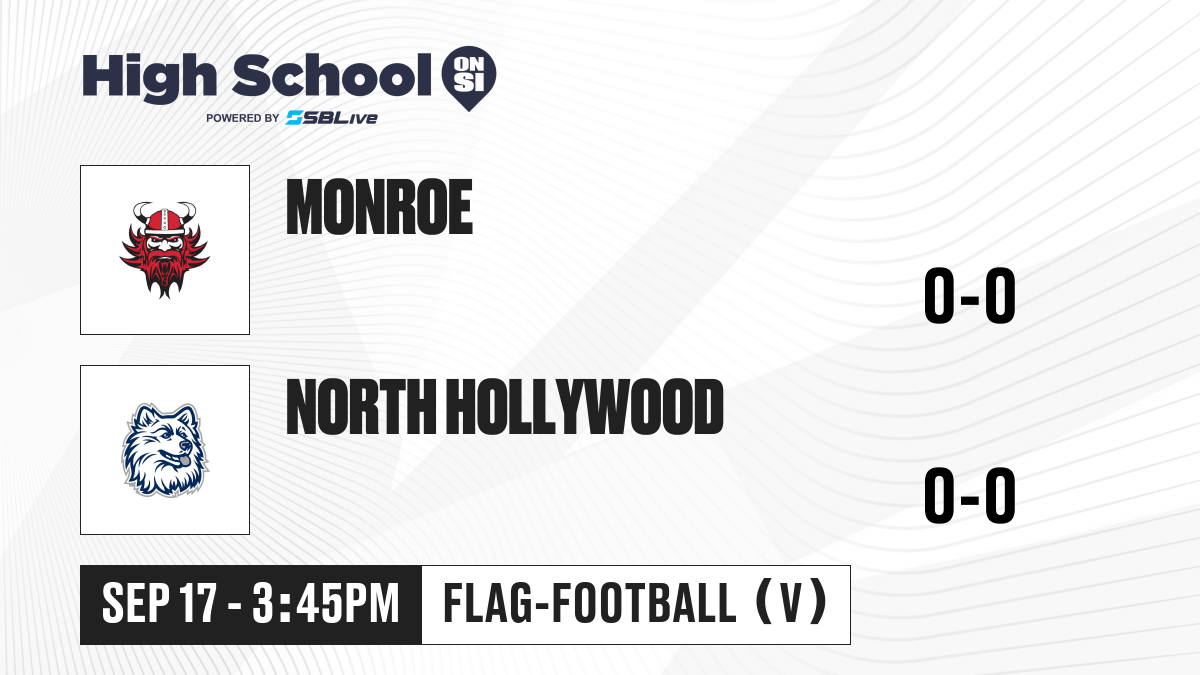 High School ON SI
POWERED BY SBLive

MONROE

0-0

NORTH HOLLYWOOD

0-0

SEP 17 - 3:45PM

FLAG-FOOTBALL (V)